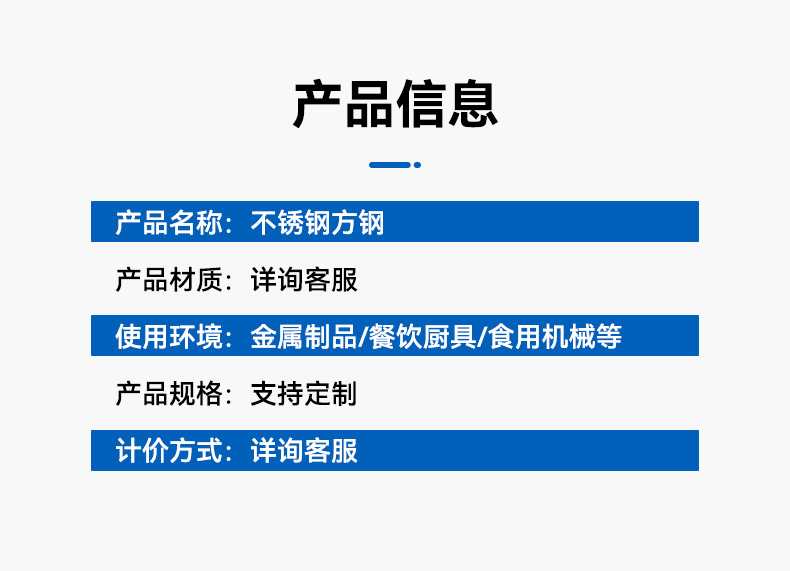 产品信息

产品名称：不锈钢方钢

产品材质：详询客服

使用环境：金属制品/餐饮厨具/食用机械等

产品规格：支持定制

计价方式：详询客服